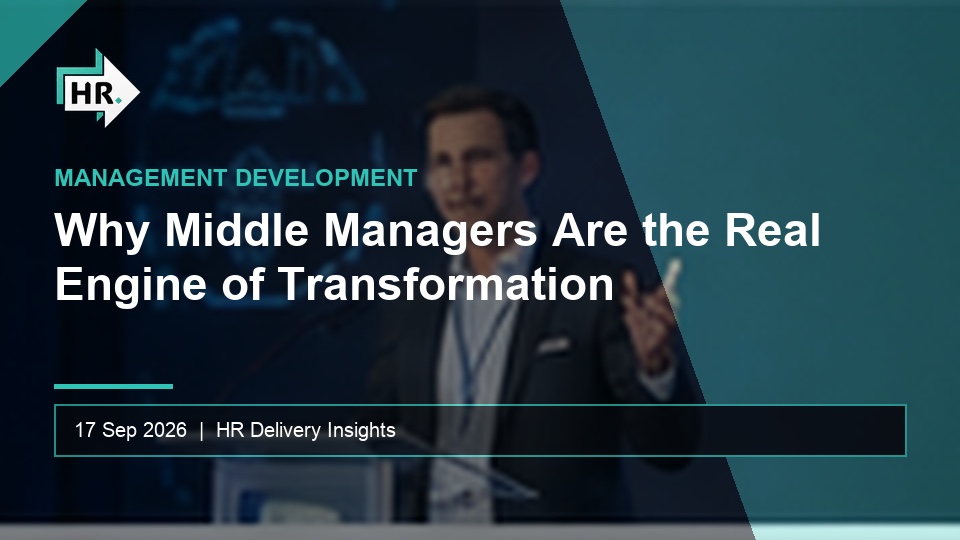 HR.

MANAGEMENT DEVELOPMENT

Why Middle Managers Are the Real Engine of Transformation

17 Sep 2026 | HR Delivery Insights